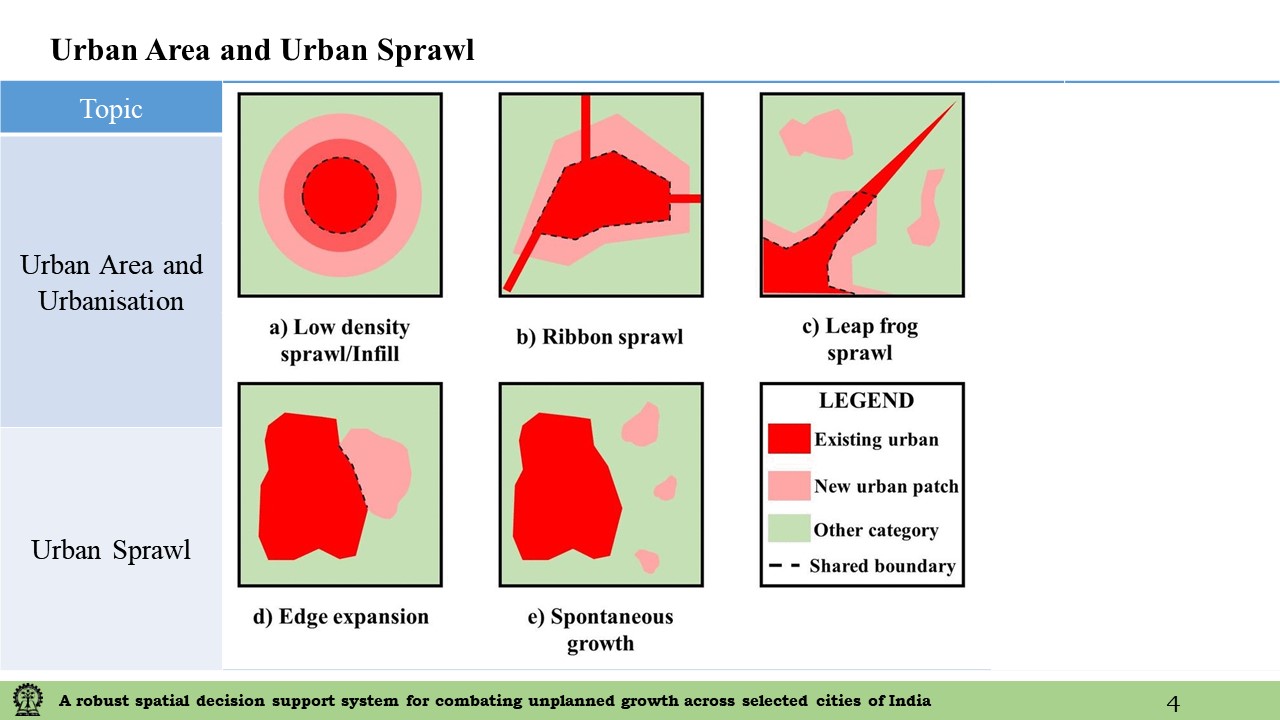 Urban Area and Urban Sprawl

Topic

Urban Area and Urbanisation

Urban Sprawl

a) Low density sprawl/Infill

b) Ribbon sprawl

c) Leap frog sprawl

d) Edge expansion

e) Spontaneous growth

LEGEND
Existing urban
New urban patch
Other category
Shared boundary

A robust spatial decision support system for combating unplanned growth across selected cities of India

4